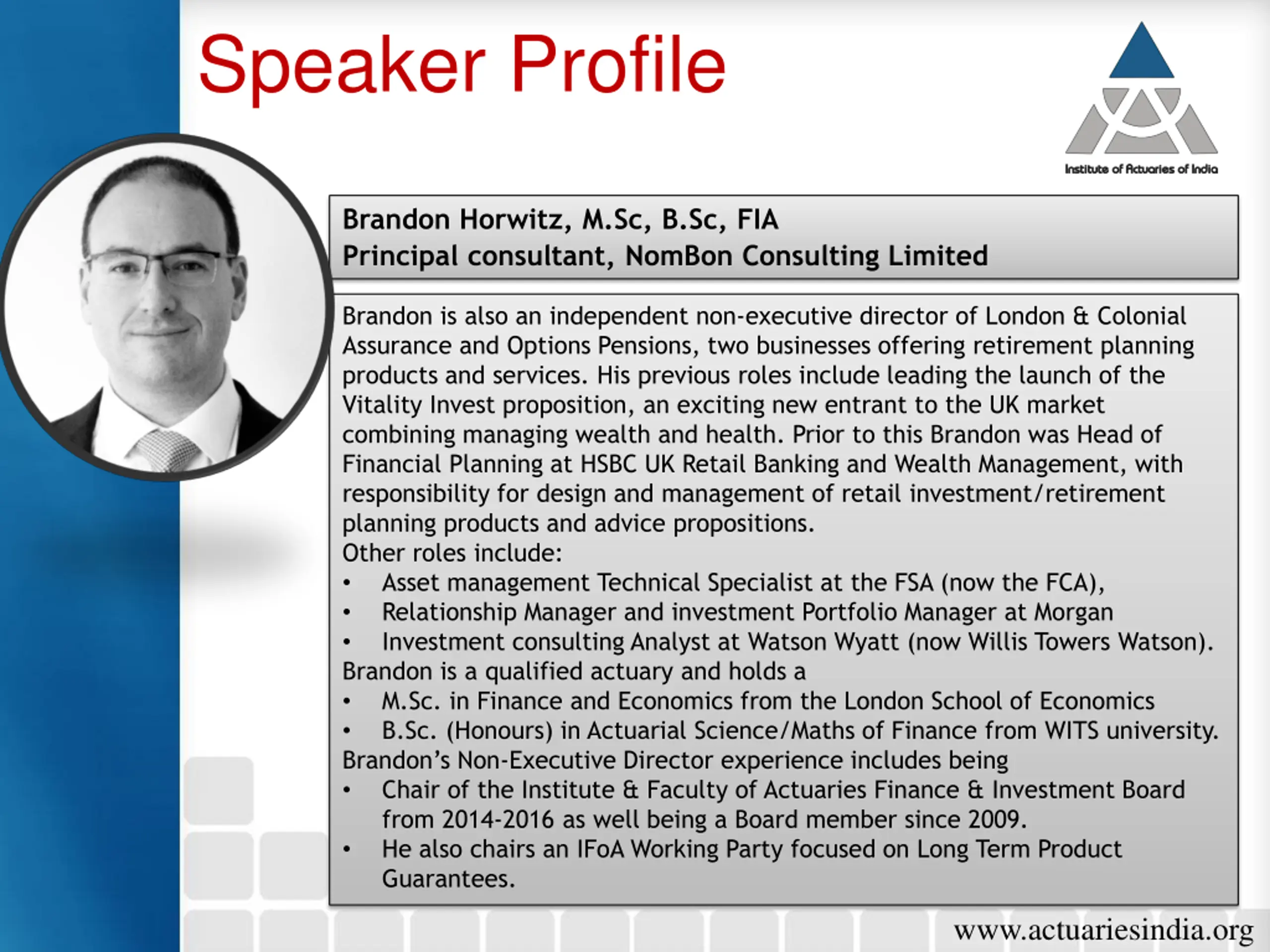 Speaker Profile

Institute of Actuaries of India

Brandon Horwitz, M.Sc, B.Sc, FIA
Principal consultant, NomBon Consulting Limited

Brandon is also an independent non-executive director of London & Colonial Assurance and Options Pensions, two businesses offering retirement planning products and services. His previous roles include leading the launch of the Vitality Invest proposition, an exciting new entrant to the UK market combining managing wealth and health. Prior to this Brandon was Head of Financial Planning at HSBC UK Retail Banking and Wealth Management, with responsibility for design and management of retail investment/retirement planning products and advice propositions.
Other roles include:
• Asset management Technical Specialist at the FSA (now the FCA),
• Relationship Manager and investment Portfolio Manager at Morgan
• Investment consulting Analyst at Watson Wyatt (now Willis Towers Watson).
Brandon is a qualified actuary and holds a
• M.Sc. in Finance and Economics from the London School of Economics
• B.Sc. (Honours) in Actuarial Science/Maths of Finance from WITS university.
Brandon's Non-Executive Director experience includes being
• Chair of the Institute & Faculty of Actuaries Finance & Investment Board from 2014-2016 as well being a Board member since 2009.
• He also chairs an IFoA Working Party focused on Long Term Product Guarantees.

www.actuariesindia.org